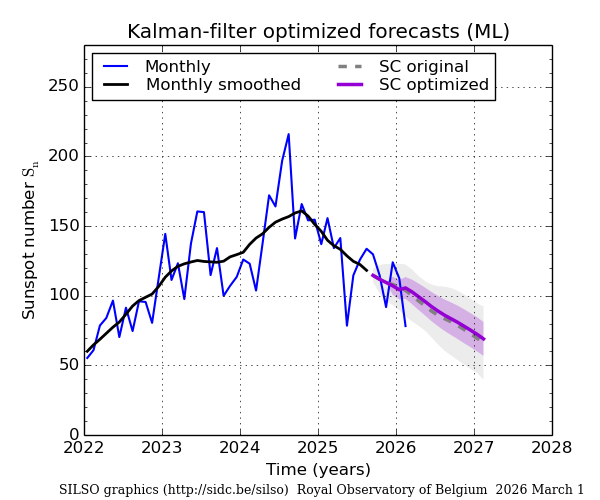 Kalman-filter optimized forecasts (ML)

Monthly
Monthly smoothed
SC original
SC optimized

Sunspot number $S_n$

250
200
150
100
50
0

2022
2023
2024
2025
2026
2027
2028

Time (years)

SILSO graphics (http://sidc.be/silso) Royal Observatory of Belgium 2026 March 1